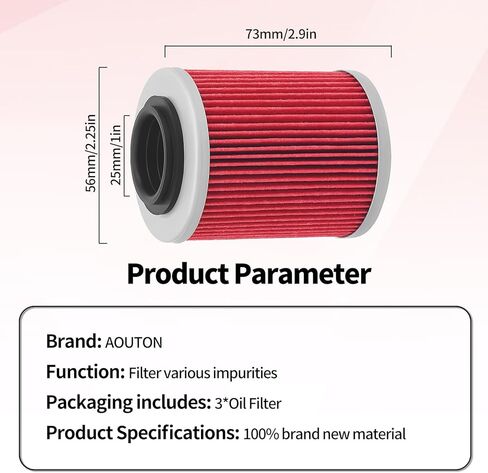 73mm/2.9in

56mm/2.25in

25mm/1in

Product Parameter

Brand: AOUTON

Function: Filter various impurities

Packaging includes: 3*Oil Filter

Product Specifications: 100% brand new material